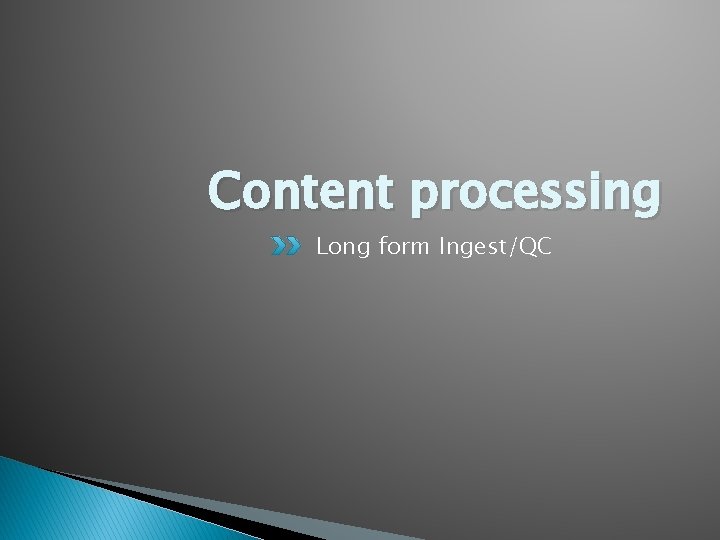 Content processing

Long form Ingest/QC